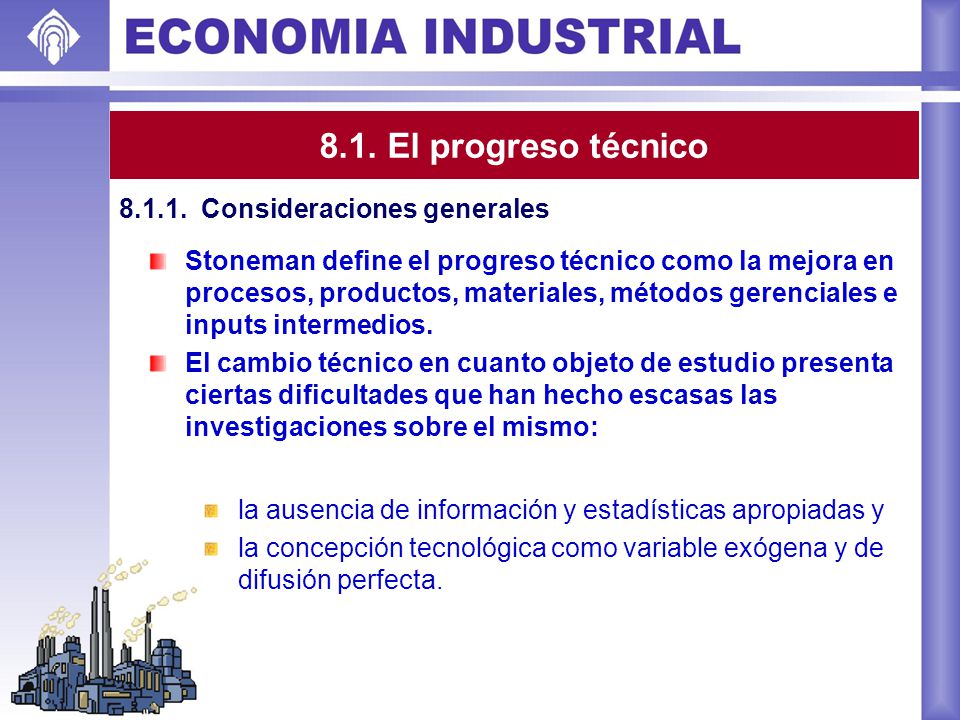 ECONOMIA INDUSTRIAL

8.1. El progreso técnico

8.1.1. Consideraciones generales

Stoneman define el progreso técnico como la mejora en procesos, productos, materiales, métodos gerenciales e inputs intermedios.

El cambio técnico en cuanto objeto de estudio presenta ciertas dificultades que han hecho escasas las investigaciones sobre el mismo:

la ausencia de información y estadísticas apropiadas y

la concepción tecnológica como variable exógena y de difusión perfecta.